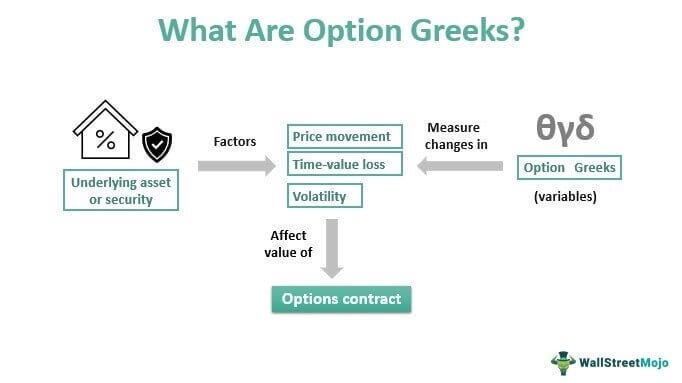 What Are Option Greeks?

%

Underlying asset or security

Factors

Price movement

Time-value loss

Volatility

Measure changes in

θγδ

Option Greeks

(variables)

Affect value of

Options contract

WallStreetMojo